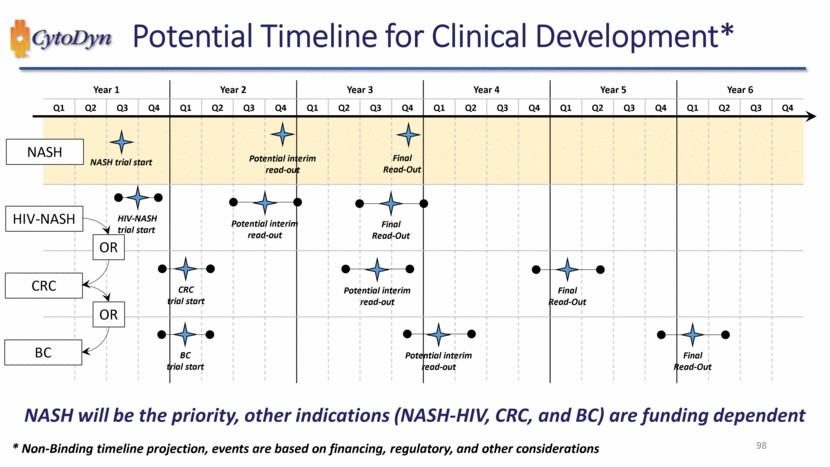 CytoDyn Potential Timeline for Clinical Development*

Year 1 Year 2 Year 3 Year 4 Year 5 Year 6

Q1 Q2 Q3 Q4 Q1 Q2 Q3 Q4 Q1 Q2 Q3 Q4 Q1 Q2 Q3 Q4 Q1 Q2 Q3 Q4 Q1 Q2 Q3 Q4

NASH

NASH trial start

Potential interim read-out

Final Read-Out

HIV-NASH

HIV-NASH trial start

Potential interim read-out

Final Read-Out

OR

CRC

CRC trial start

Potential interim read-out

Final Read-Out

OR

BC

BC trial start

Potential interim read-out

Final Read-Out

NASH will be the priority, other indications (NASH-HIV, CRC, and BC) are funding dependent

* Non-Binding timeline projection, events are based on financing, regulatory, and other considerations

98